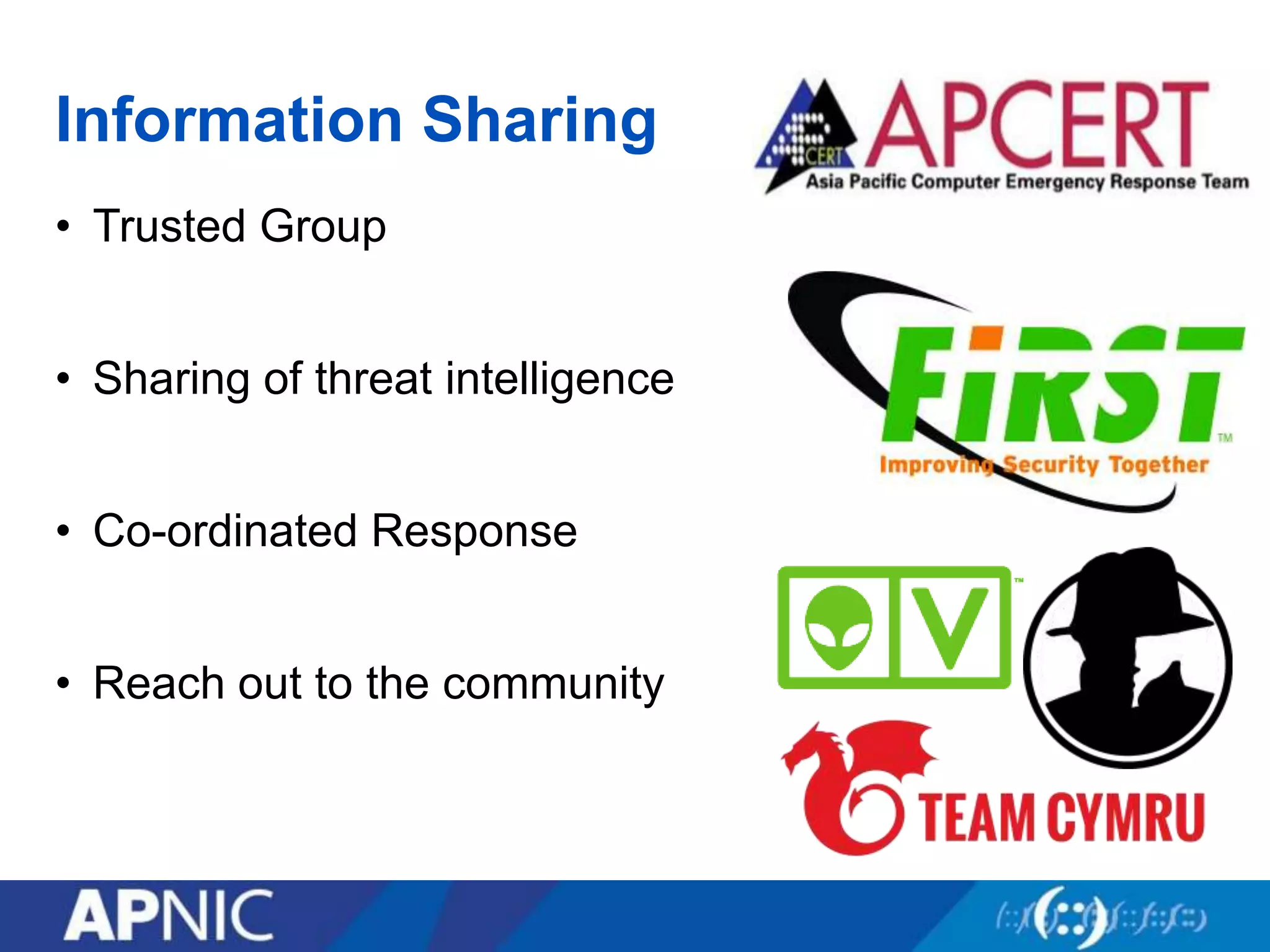 Information Sharing

• Trusted Group

• Sharing of threat intelligence

• Co-ordinated Response

• Reach out to the community

CERT APCERT
Asia Pacific Computer Emergency Response Team

FIRST™
Improving Security Together

V ™

TEAM CYMRU

APNIC